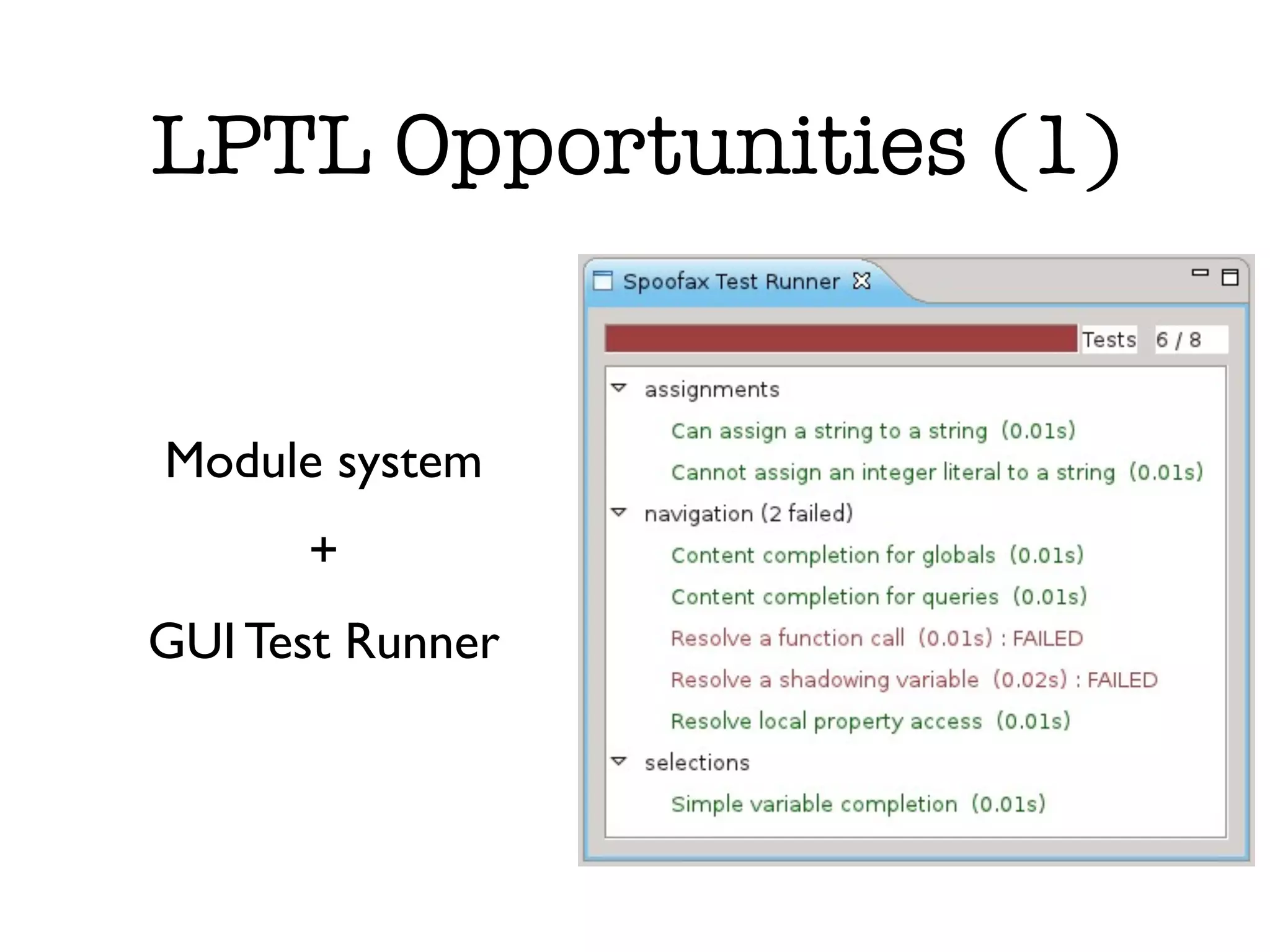 LPTL Opportunities (1)

Module system

+

GUI Test Runner

Spoofax Test Runner

Tests 6 / 8

assignments

Can assign a string to a string (0.01s)

Cannot assign an integer literal to a string (0.01s)

navigation (2 failed)

Content completion for globals (0.01s)

Content completion for queries (0.01s)

Resolve a function call (0.01s) : FAILED

Resolve a shadowing variable (0.02s) : FAILED

Resolve local property access (0.01s)

selections

Simple variable completion (0.01s)